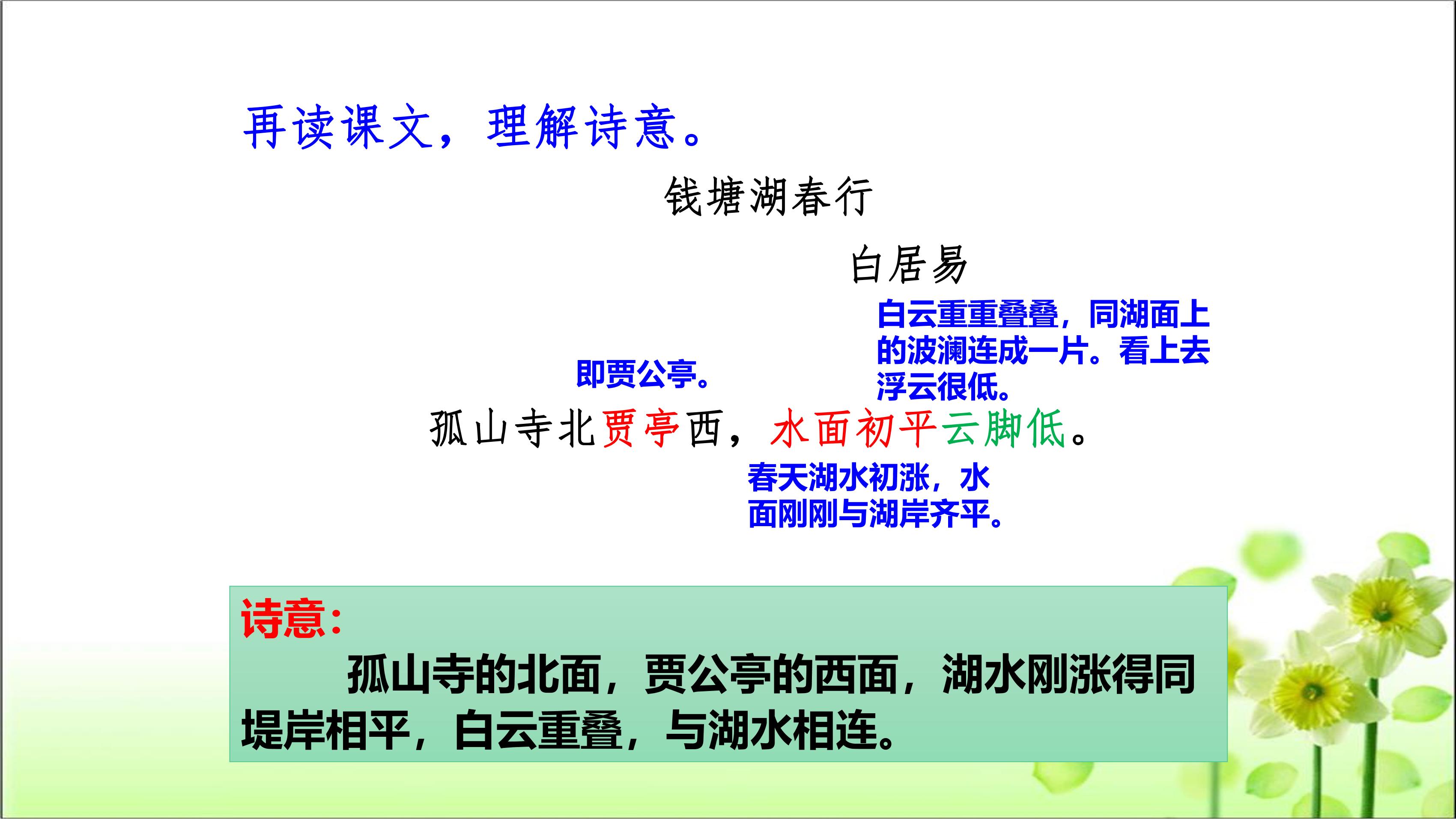 再读课文，理解诗意。

钱塘湖春行

白居易

白云重重叠叠，同湖面上的波澜连成一片。看上去浮云很低。

即贾公亭。

孤山寺北贾亭西，水面初平云脚低。

春天湖水初涨，水面刚刚与湖岸齐平。

诗意：

孤山寺的北面，贾公亭的西面，湖水刚涨得同堤岸相平，白云重叠，与湖水相连。